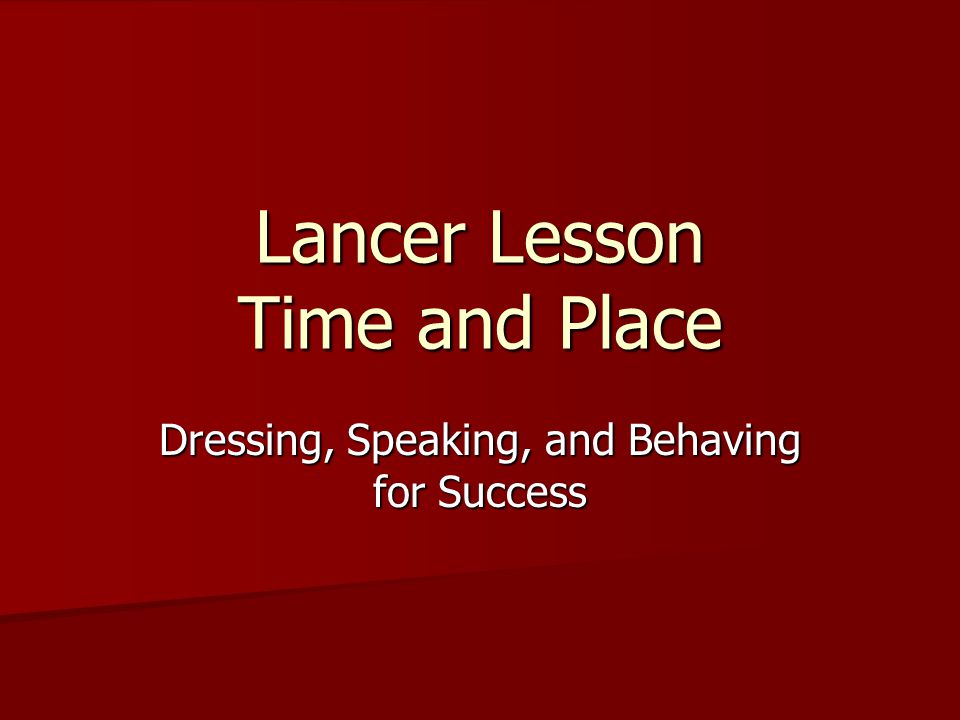 Lancer Lesson
Time and Place

Dressing, Speaking, and Behaving for Success